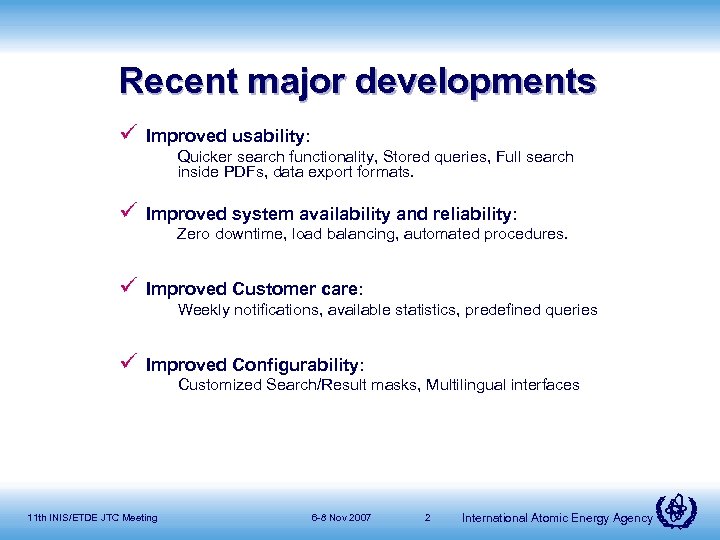 Recent major developments

✓ Improved usability:
Quicker search functionality, Stored queries, Full search inside PDFs, data export formats.

✓ Improved system availability and reliability:
Zero downtime, load balancing, automated procedures.

✓ Improved Customer care:
Weekly notifications, available statistics, predefined queries

✓ Improved Configurability:
Customized Search/Result masks, Multilingual interfaces

11th INIS/ETDE JTC Meeting 6-8 Nov 2007 2 International Atomic Energy Agency